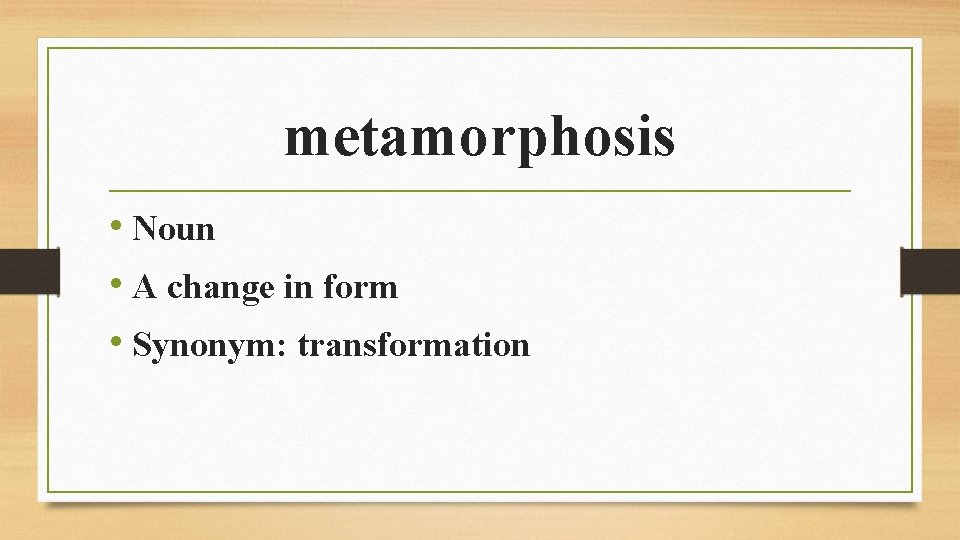 metamorphosis

• Noun
• A change in form
• Synonym: transformation